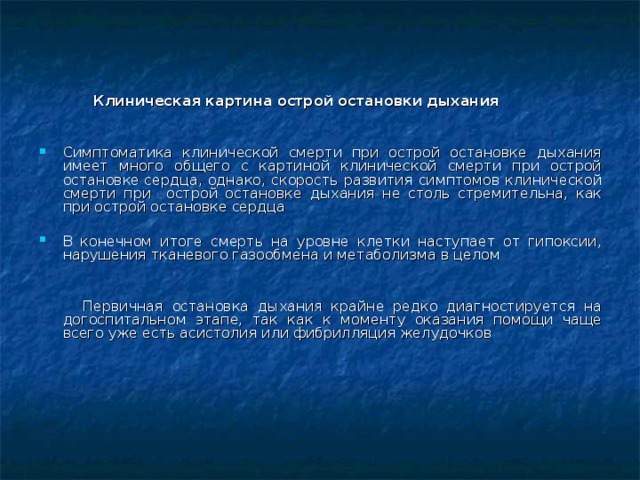 Клиническая картина острой остановки дыхания

Симптоматика клинической смерти при острой остановке дыхания имеет много общего с картиной клинической смерти при острой остановке сердца, однако, скорость развития симптомов клинической смерти при острой остановке дыхания не столь стремительна, как при острой остановке сердца

В конечном итоге смерть на уровне клетки наступает от гипоксии, нарушения тканевого газообмена и метаболизма в целом

Первичная остановка дыхания крайне редко диагностируется на догоспитальном этапе, так как к моменту оказания помощи чаще всего уже есть асистолия или фибрилляция желудочков